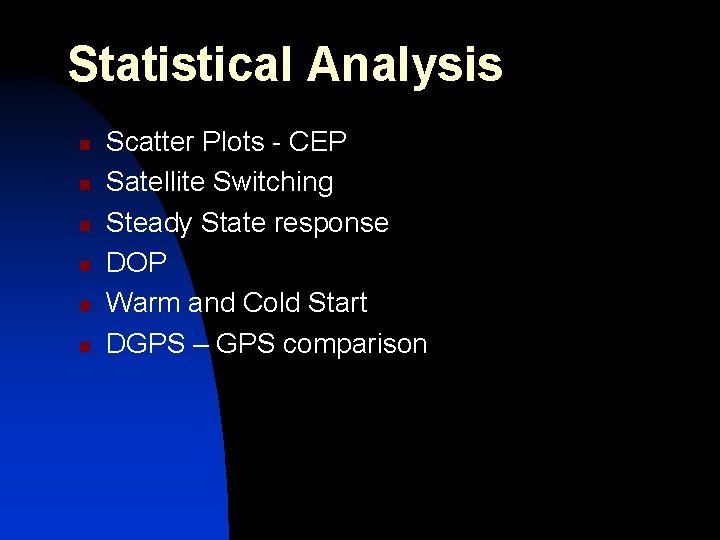 Statistical Analysis

• Scatter Plots - CEP
• Satellite Switching
• Steady State response
• DOP
• Warm and Cold Start
• DGPS – GPS comparison